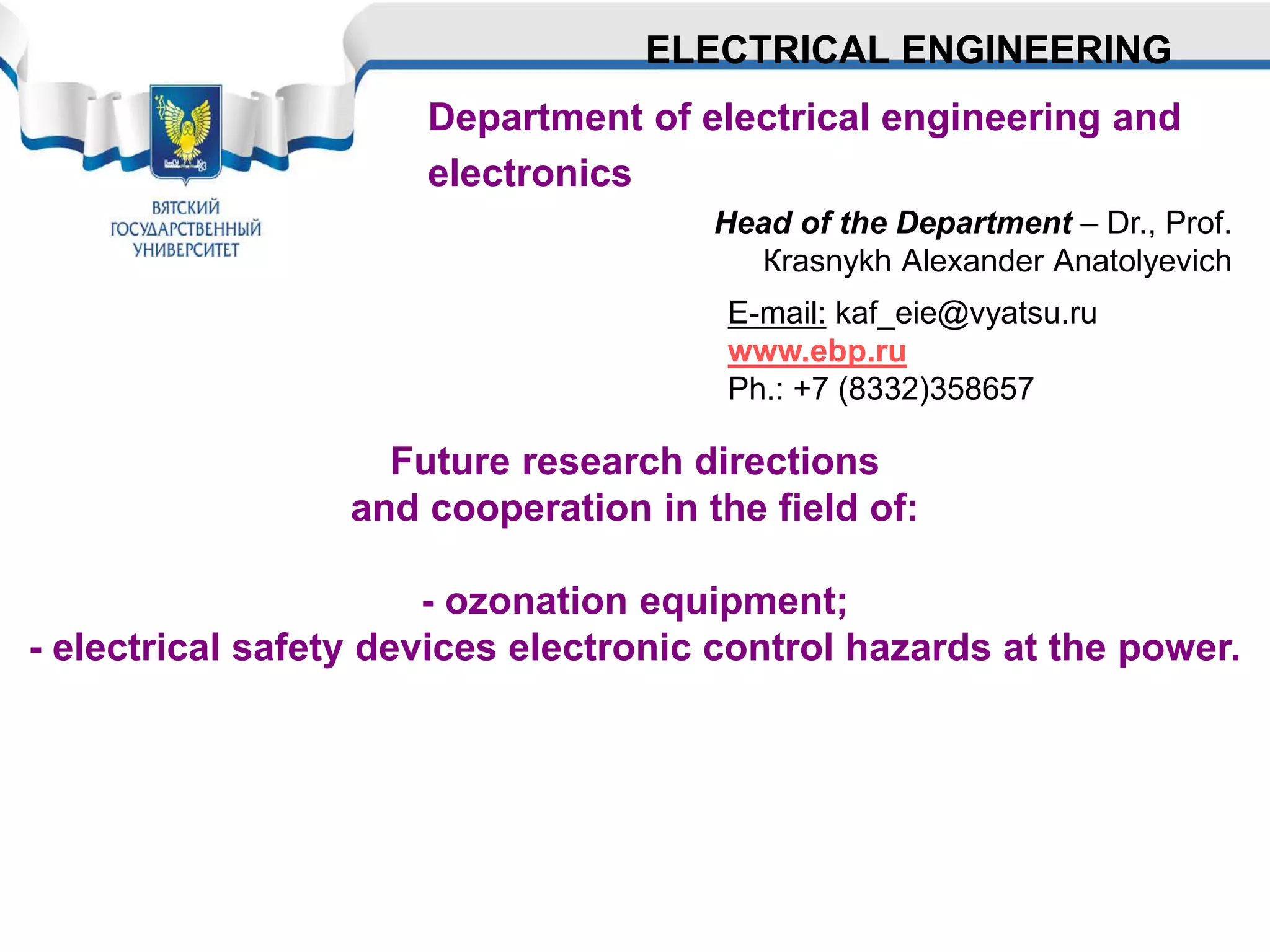 ELECTRICAL ENGINEERING

ВЯТСКИЙ ГОСУДАРСТВЕННЫЙ УНИВЕРСИТЕТ

Department of electrical engineering and electronics

Head of the Department – Dr., Prof. Кrasnykh Alexander Anatolyevich

E-mail: kaf_eie@vyatsu.ru
www.ebp.ru
Ph.: +7 (8332)358657

Future research directions
and cooperation in the field of:

- ozonation equipment;
- electrical safety devices electronic control hazards at the power.